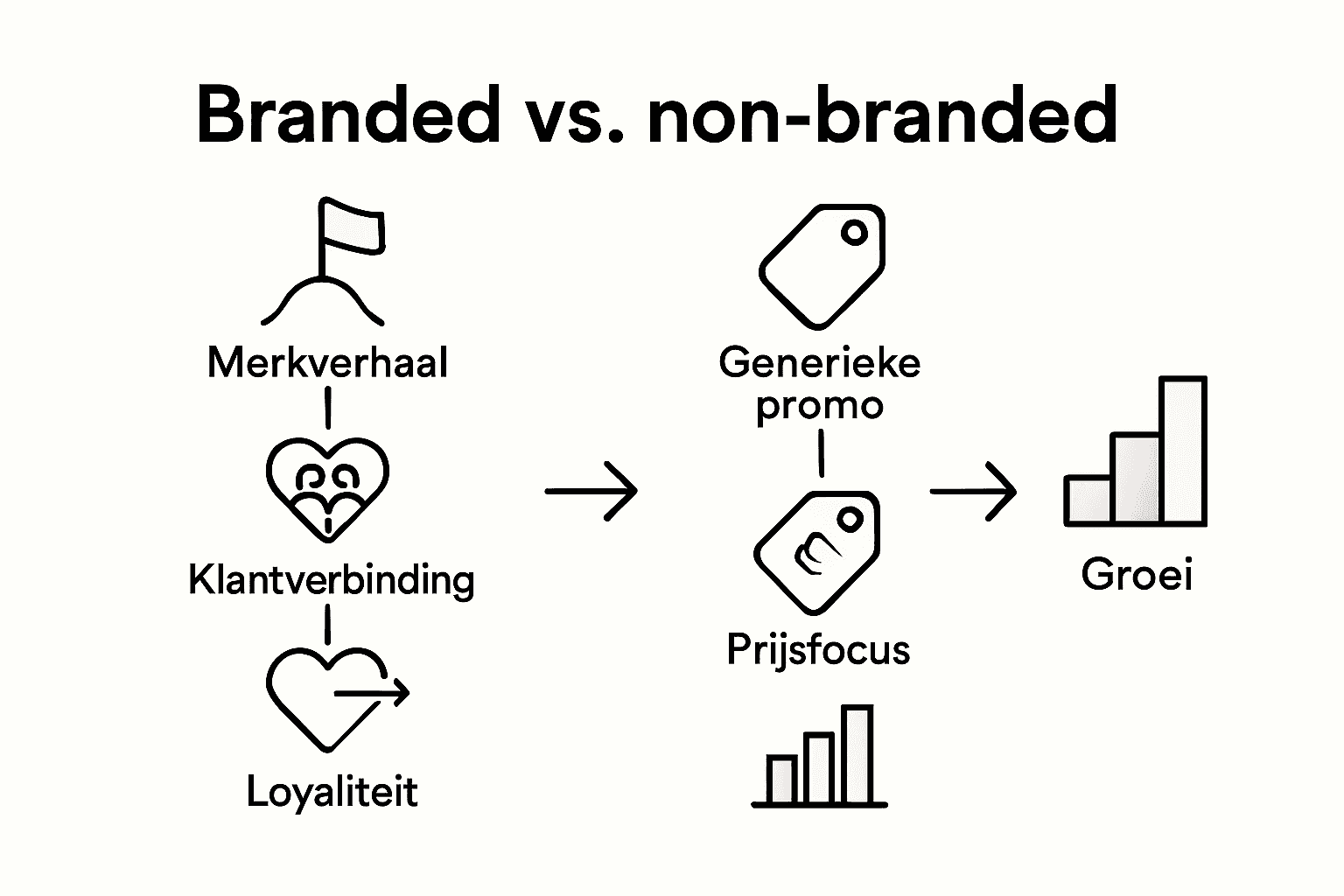 Branded vs. non-branded

Merkverhaal

Klantverbinding

Loyaliteit

Generieke promo

Prijsfocus

Groei